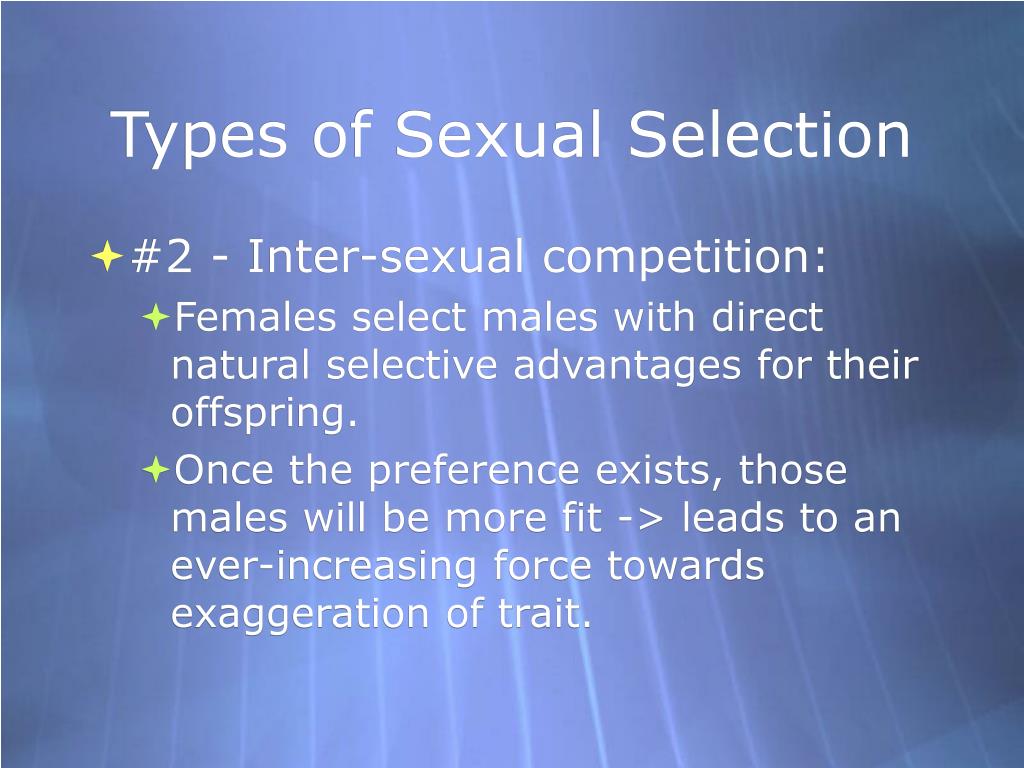 Types of Sexual Selection

#2 - Inter-sexual competition:

Females select males with direct natural selective advantages for their offspring.

Once the preference exists, those males will be more fit -> leads to an ever-increasing force towards exaggeration of trait.